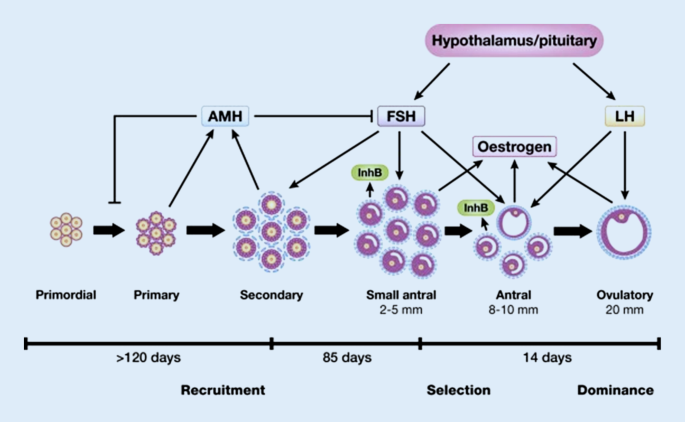 Hypothalamus/pituitary

AMH

FSH

LH

Oestrogen

InhB

InhB

Primordial

Primary

Secondary

Small antral
2-5 mm

Antral
8-10 mm

Ovulatory
20 mm

>120 days

85 days

14 days

Recruitment

Selection

Dominance